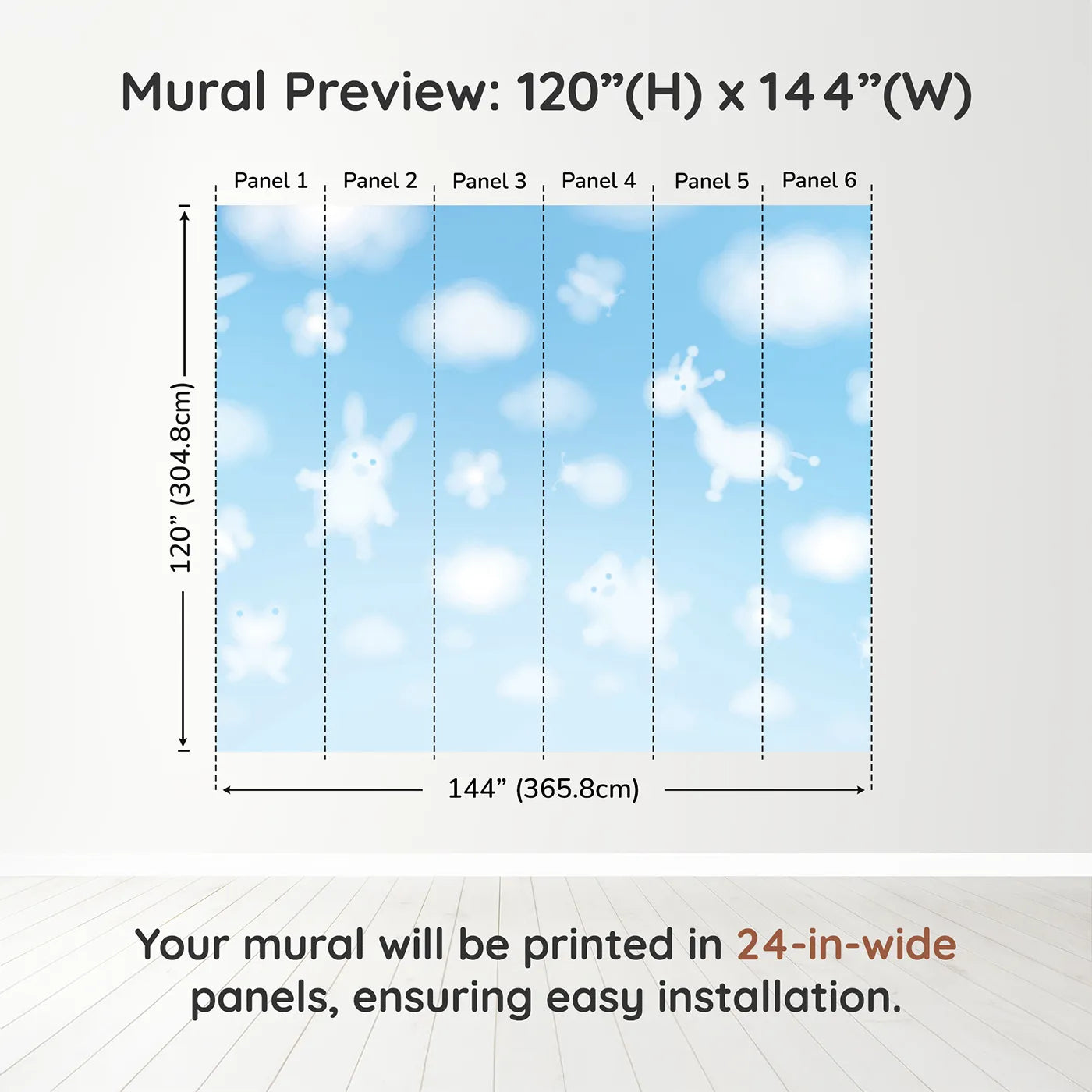 Mural Preview: 120”(H) x 144”(W)

Panel 1 Panel 2 Panel 3 Panel 4 Panel 5 Panel 6

120” (304.8cm)

144” (365.8cm)

Your mural will be printed in 24-in-wide panels, ensuring easy installation.